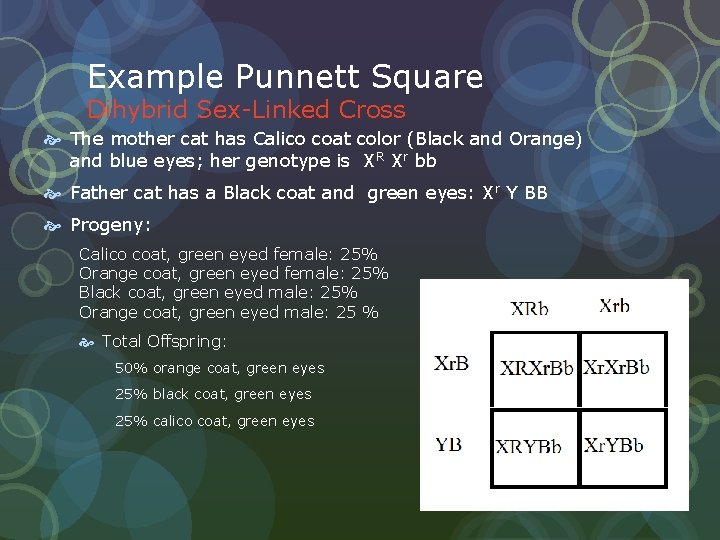 Example Punnett Square
Dihybrid Sex-Linked Cross

The mother cat has Calico coat color (Black and Orange) and blue eyes; her genotype is $X^R X^r$ bb

Father cat has a Black coat and green eyes: $X^r$ Y BB

Progeny:

Calico coat, green eyed female: 25%
Orange coat, green eyed female: 25%
Black coat, green eyed male: 25%
Orange coat, green eyed male: 25 %

Total Offspring:

50% orange coat, green eyes

25% black coat, green eyes

25% calico coat, green eyes

| | XRb | Xrb |
|---|---|---|
| XrB | XRXrBb | XrXrBb |
| YB | XRYBb | XrYBb |